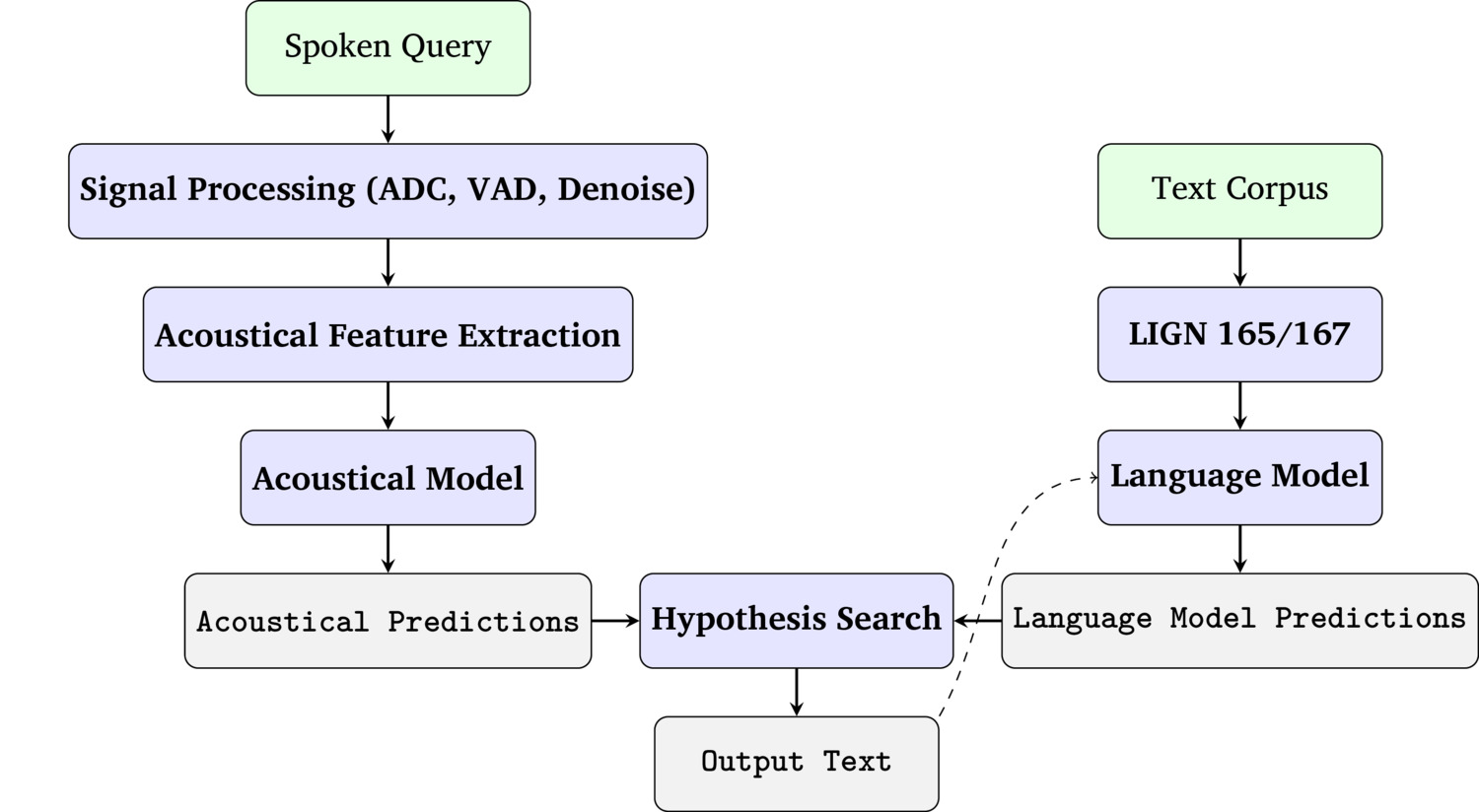 Spoken Query

Signal Processing (ADC, VAD, Denoise)

Acoustical Feature Extraction

Acoustical Model

Acoustical Predictions

Text Corpus

LIGN 165/167

Language Model

Language Model Predictions

Hypothesis Search

Output Text